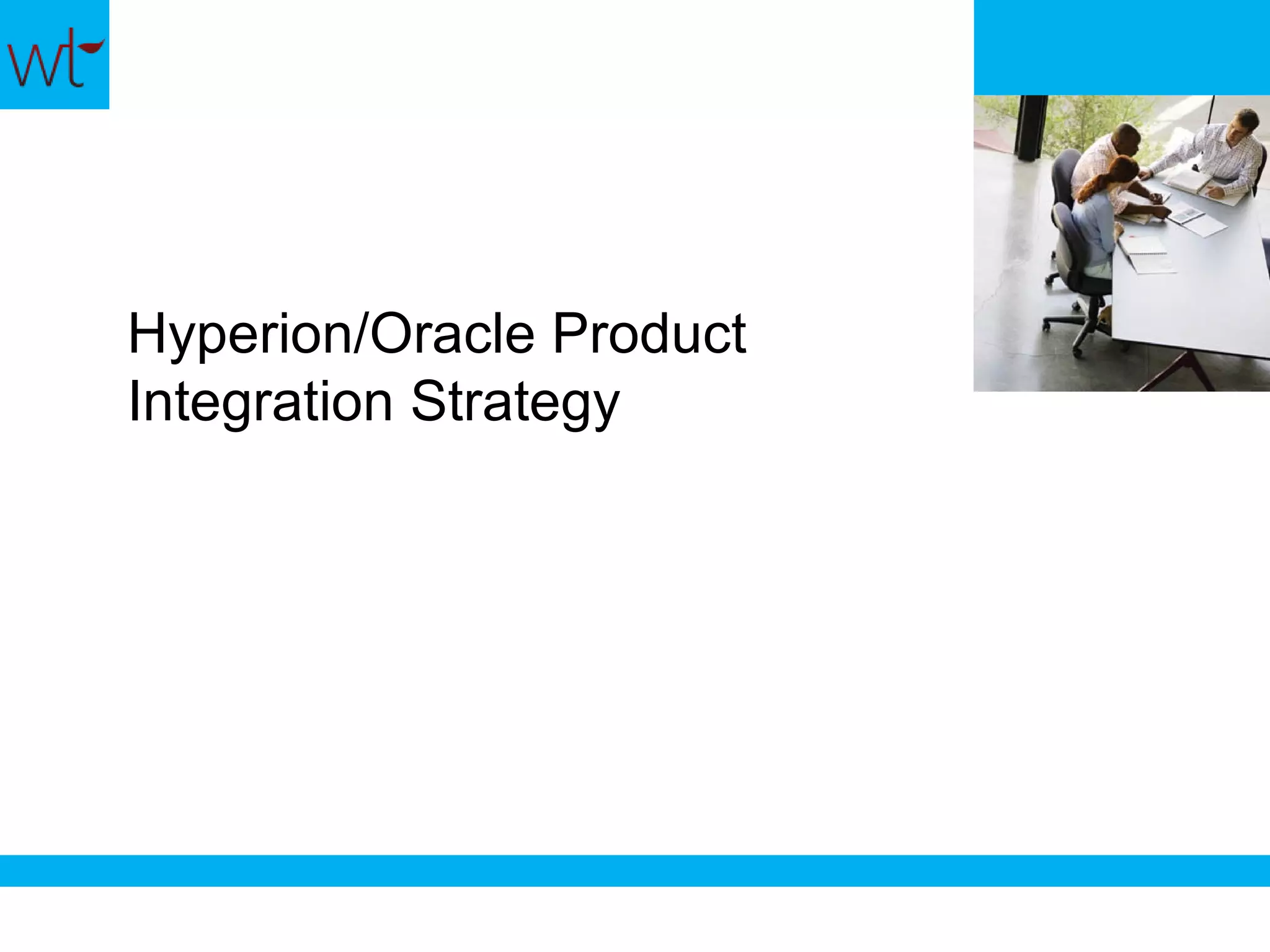 wt

Hyperion/Oracle Product Integration Strategy